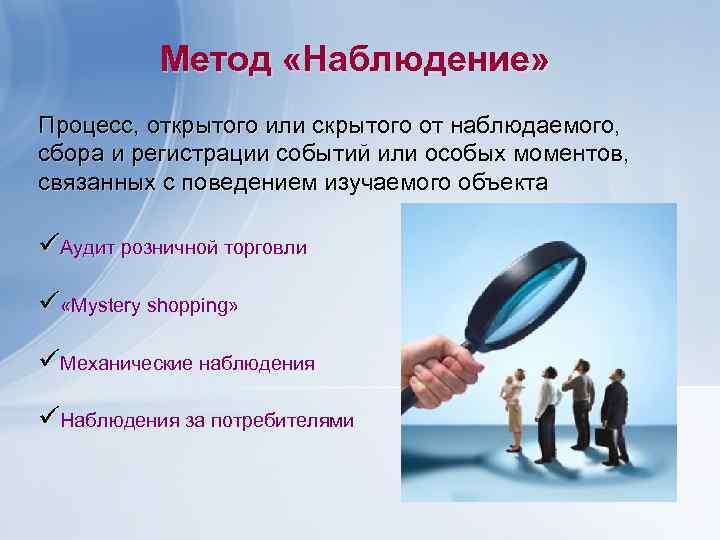 Метод «Наблюдение»

Процесс, открытого или скрытого от наблюдаемого, сбора и регистрации событий или особых моментов, связанных с поведением изучаемого объекта

✓Аудит розничной торговли

✓«Mystery shopping»

✓Механические наблюдения

✓Наблюдения за потребителями